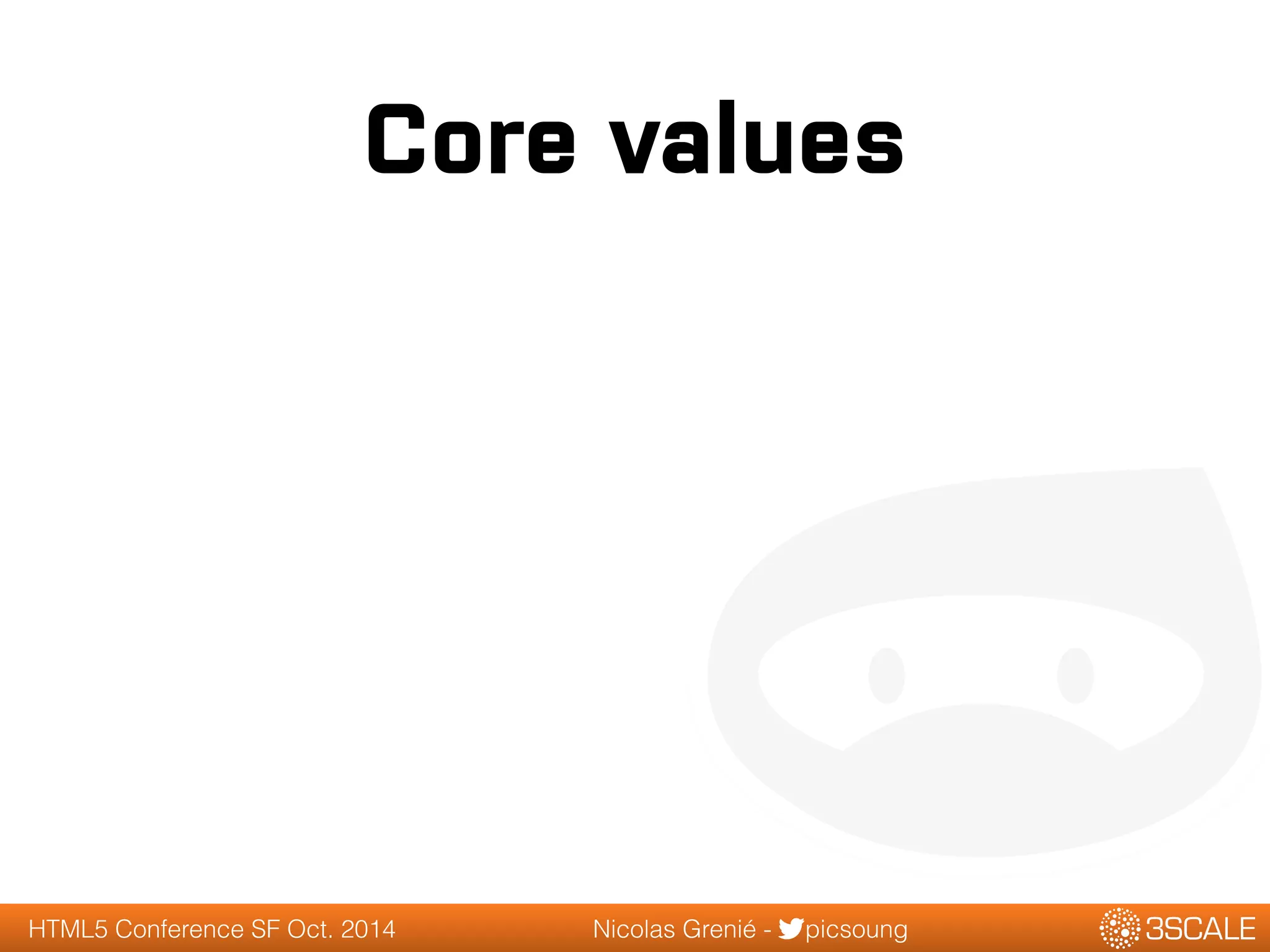 Core values

HTML5 Conference SF Oct. 2014

Nicolas Grenié - picsoung

3SCALE